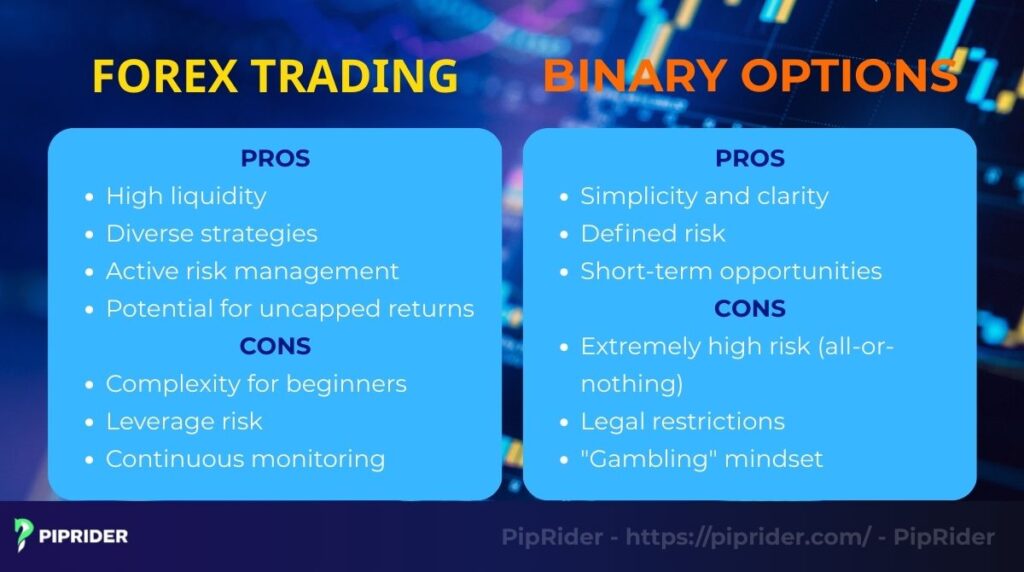 FOREX TRADING

PROS
- High liquidity
- Diverse strategies
- Active risk management
- Potential for uncapped returns

CONS
- Complexity for beginners
- Leverage risk
- Continuous monitoring

BINARY OPTIONS

PROS
- Simplicity and clarity
- Defined risk
- Short-term opportunities

CONS
- Extremely high risk (all-or-nothing)
- Legal restrictions
- "Gambling" mindset

PIPRIDER

PipRider - https://piprider.com/ - PipRider